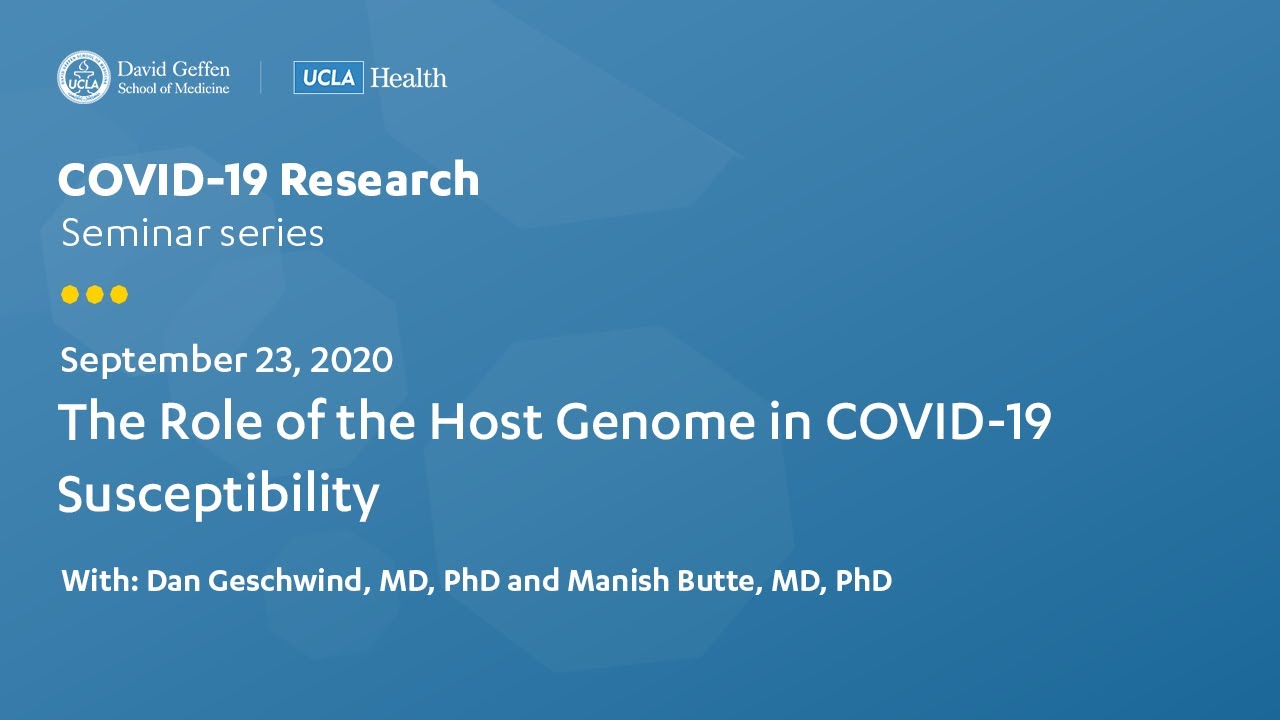 UCLA David Geffen School of Medicine

UCLA Health

COVID-19 Research

Seminar series

September 23, 2020

The Role of the Host Genome in COVID-19 Susceptibility

With: Dan Geschwind, MD, PhD and Manish Butte, MD, PhD